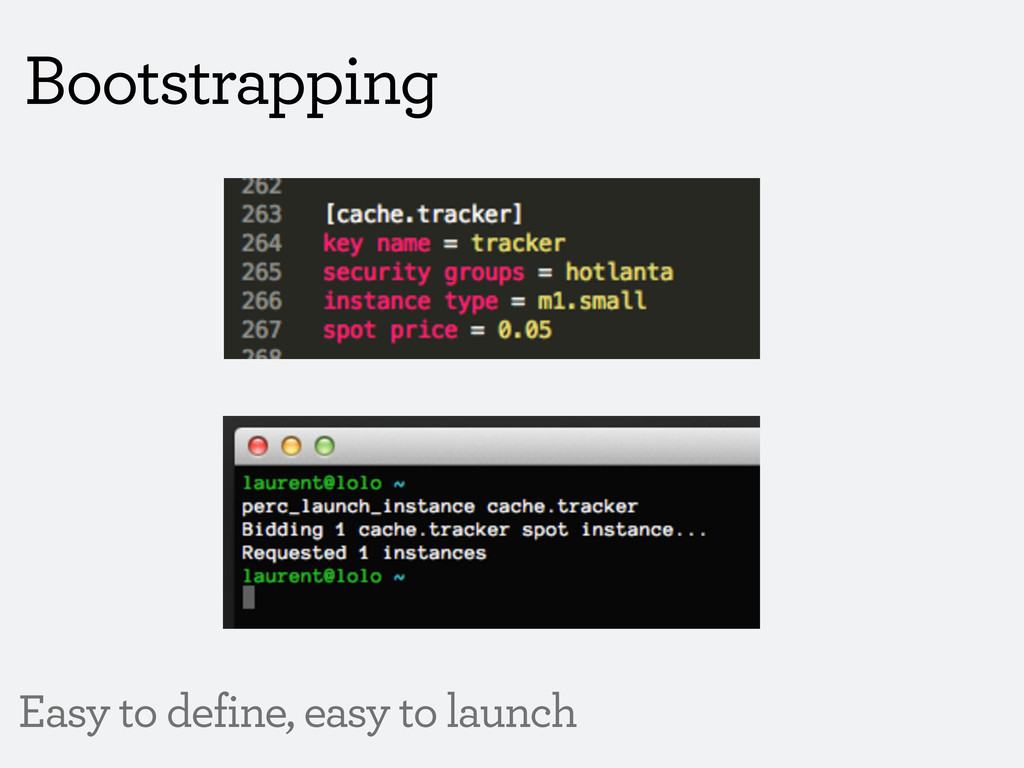 Bootstrapping

262
263 [cache.tracker]
264 key name = tracker
265 security groups = hotlanta
266 instance type = m1.small
267 spot price = 0.05
268

laurent@lolo ~
perc_launch_instance cache.tracker
Bidding 1 cache.tracker spot instance...
Requested 1 instances
laurent@lolo ~

Easy to define, easy to launch